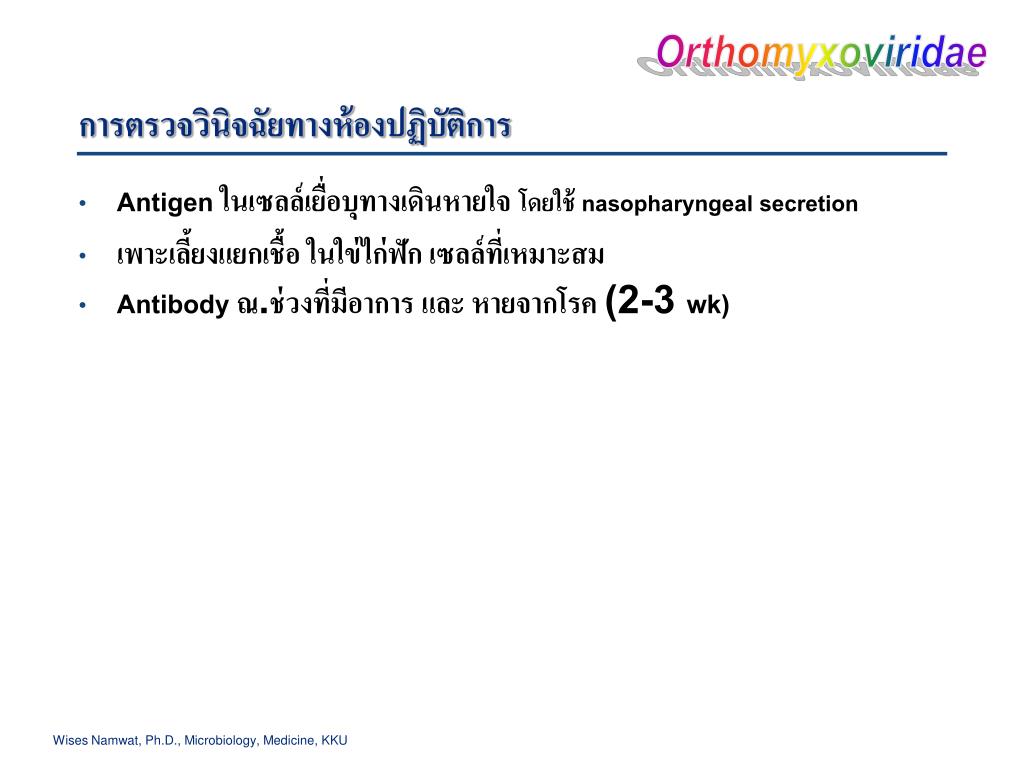 Orthomyxoviridae

การตรวจวินิจฉัยทางห้องปฏิบัติการ

• Antigen ในเซลล์เยื่อบุทางเดินหายใจ โดยใช้ nasopharyngeal secretion
• เพาะเลี้ยงแยกเชื้อ ในไข่ไก่ฟัก เซลล์ที่เหมาะสม
• Antibody ณ.ช่วงที่มีอาการ และ หายจากโรค (2-3 wk)

Wises Namwat, Ph.D., Microbiology, Medicine, KKU